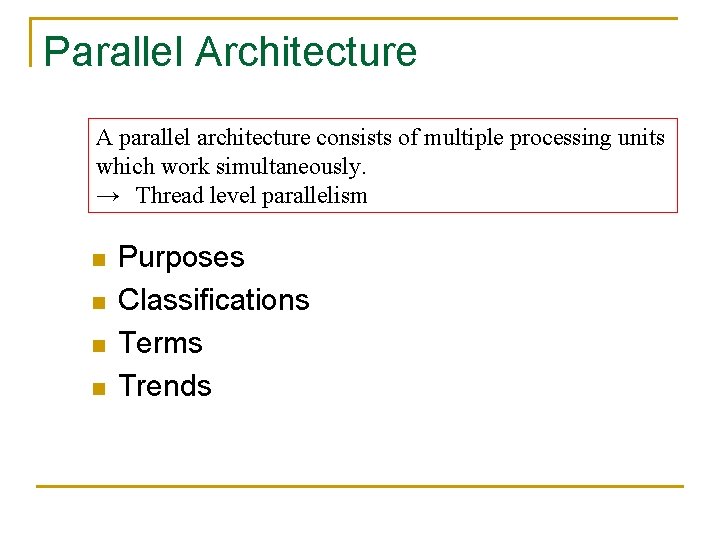 Parallel Architecture

A parallel architecture consists of multiple processing units which work simultaneously.
→ Thread level parallelism

- Purposes
- Classifications
- Terms
- Trends